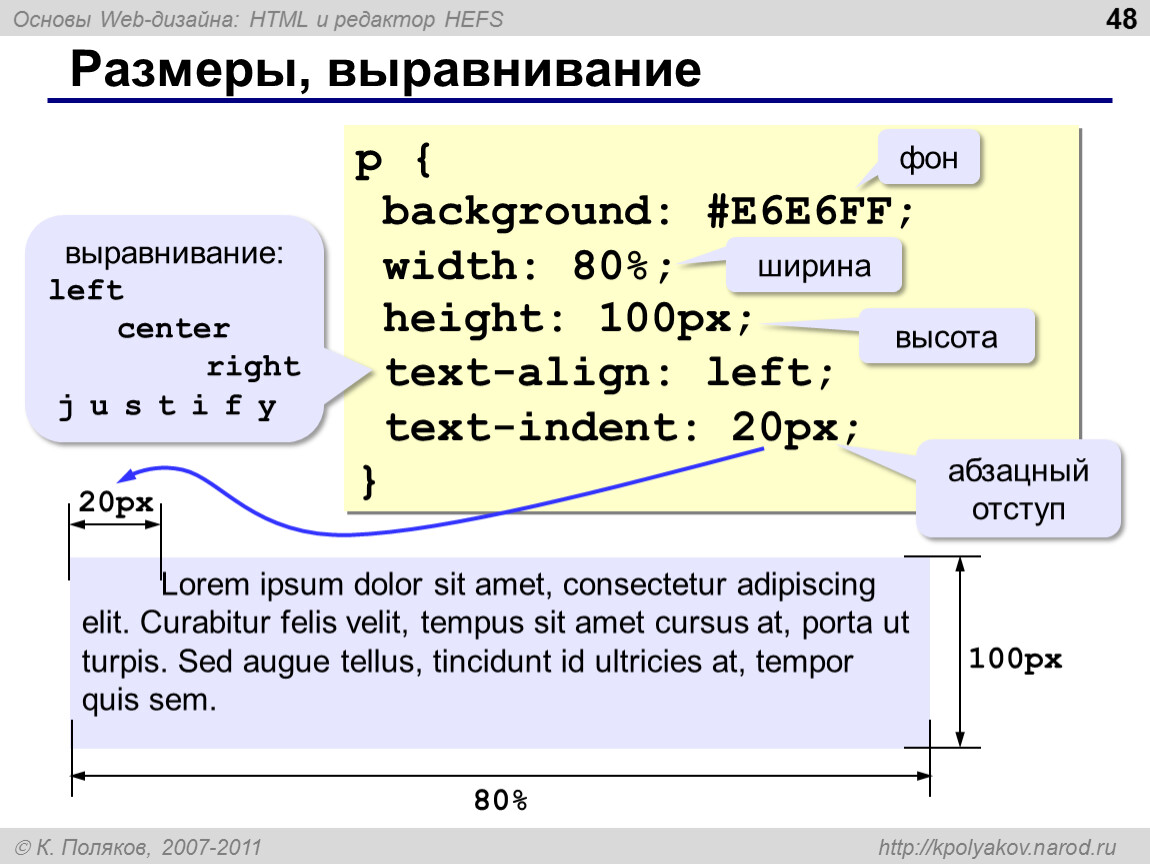 Основы Web-дизайна: HTML и редактор HEFS

48

Размеры, выравнивание

p {
background: #E6E6FF;
width: 80%;
height: 100px;
text-align: left;
text-indent: 20px;
}

фон

ширина

высота

абзацный отступ

выравнивание:
left
center
right
j u s t i f y

20px

Lorem ipsum dolor sit amet, consectetur adipiscing elit. Curabitur felis velit, tempus sit amet cursus at, porta ut turpis. Sed augue tellus, tincidunt id ultricies at, tempor quis sem.

100px

80%

© К. Поляков, 2007-2011

http://kpolyakov.narod.ru